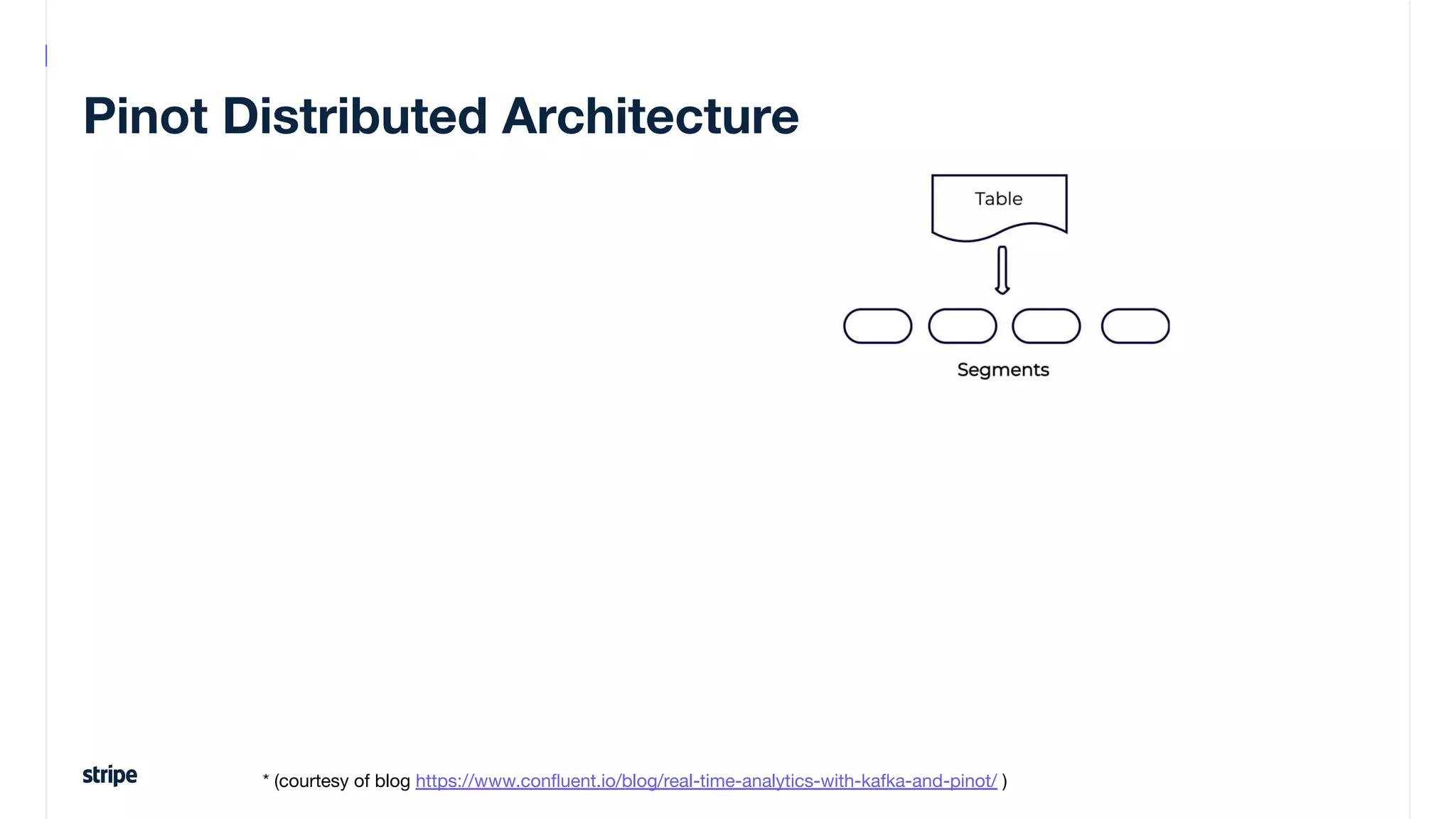 Pinot Distributed Architecture

Table

Segments

stripe

* (courtesy of blog https://www.confluent.io/blog/real-time-analytics-with-kafka-and-pinot/ )